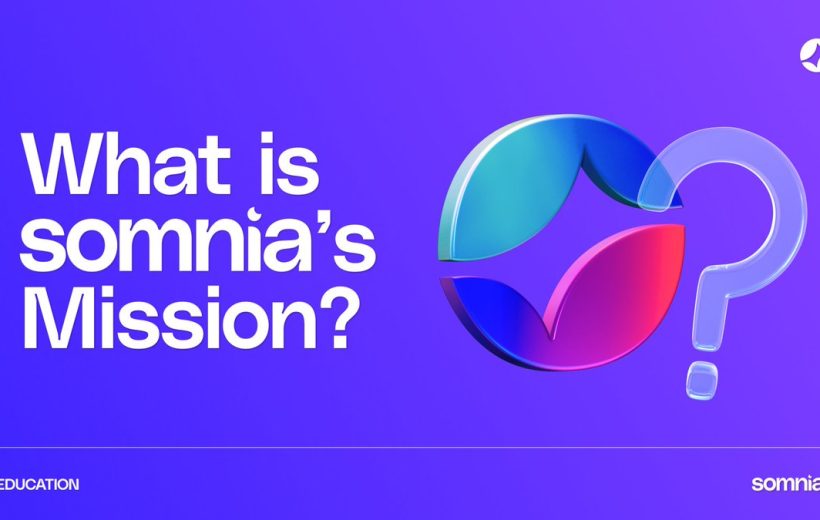 What is somnia's Mission?

EDUCATION

somnia